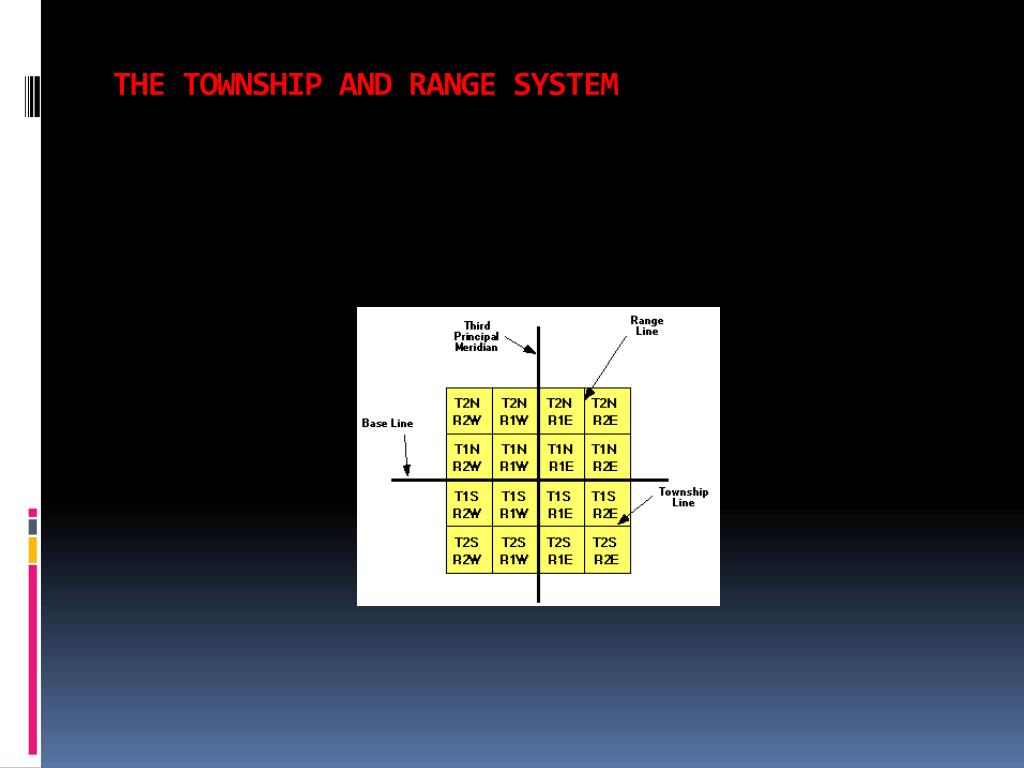 THE TOWNSHIP AND RANGE SYSTEM

Third Principal Meridian

Range Line

Base Line

Township Line

| T2N R2W | T2N R1W | T2N R1E | T2N R2E |
|---|---|---|---|
| T1N R2W | T1N R1W | T1N R1E | T1N R2E |
| T1S R2W | T1S R1W | T1S R1E | T1S R2E |
| T2S R2W | T2S R1W | T2S R1E | T2S R2E |